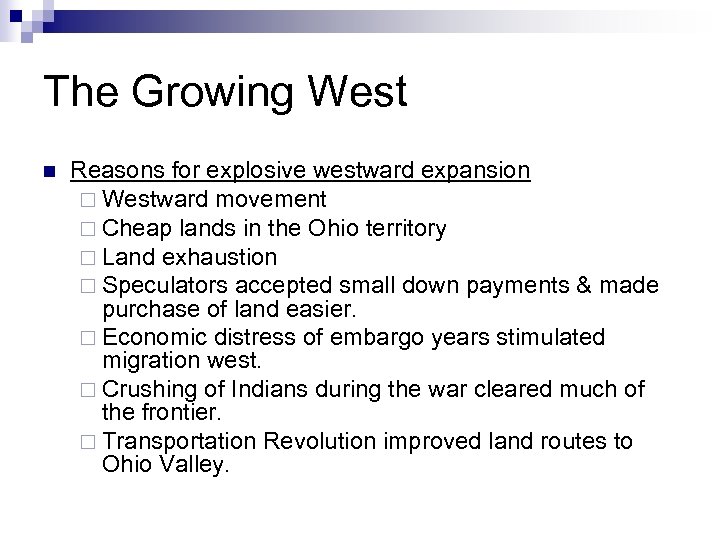 The Growing West

■ Reasons for explosive westward expansion
□ Westward movement
□ Cheap lands in the Ohio territory
□ Land exhaustion
□ Speculators accepted small down payments & made purchase of land easier.
□ Economic distress of embargo years stimulated migration west.
□ Crushing of Indians during the war cleared much of the frontier.
□ Transportation Revolution improved land routes to Ohio Valley.